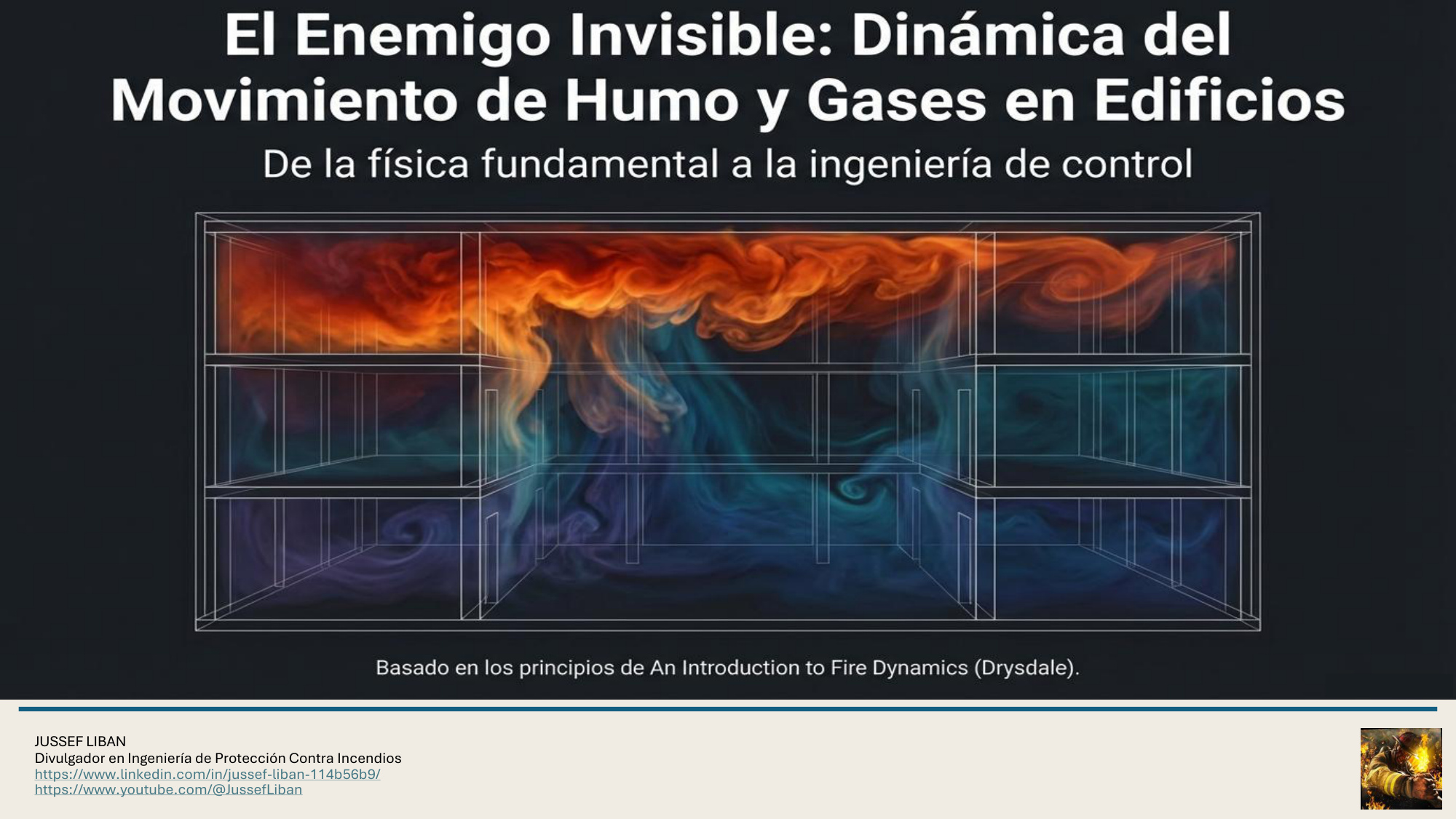 El Enemigo Invisible: Dinámica del Movimiento de Humo y Gases en Edificios

De la física fundamental a la ingeniería de control

Basado en los principios de An Introduction to Fire Dynamics (Drysdale).

JUSSEF LIBAN
Divulgador en Ingeniería de Protección Contra Incendios
https://www.linkedin.com/in/jussef-liban-114b56b9/
https://www.youtube.com/@JussefLiban